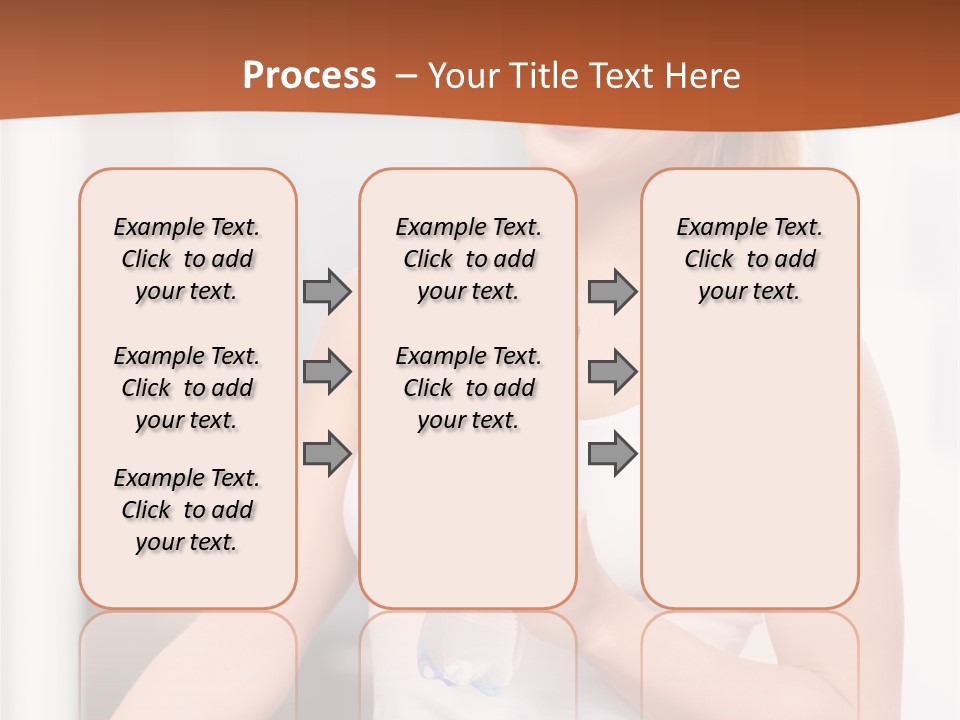 Process – Your Title Text Here

Example Text. Click to add your text.

Example Text. Click to add your text.

Example Text. Click to add your text.

Example Text. Click to add your text.

Example Text. Click to add your text.

Example Text. Click to add your text.